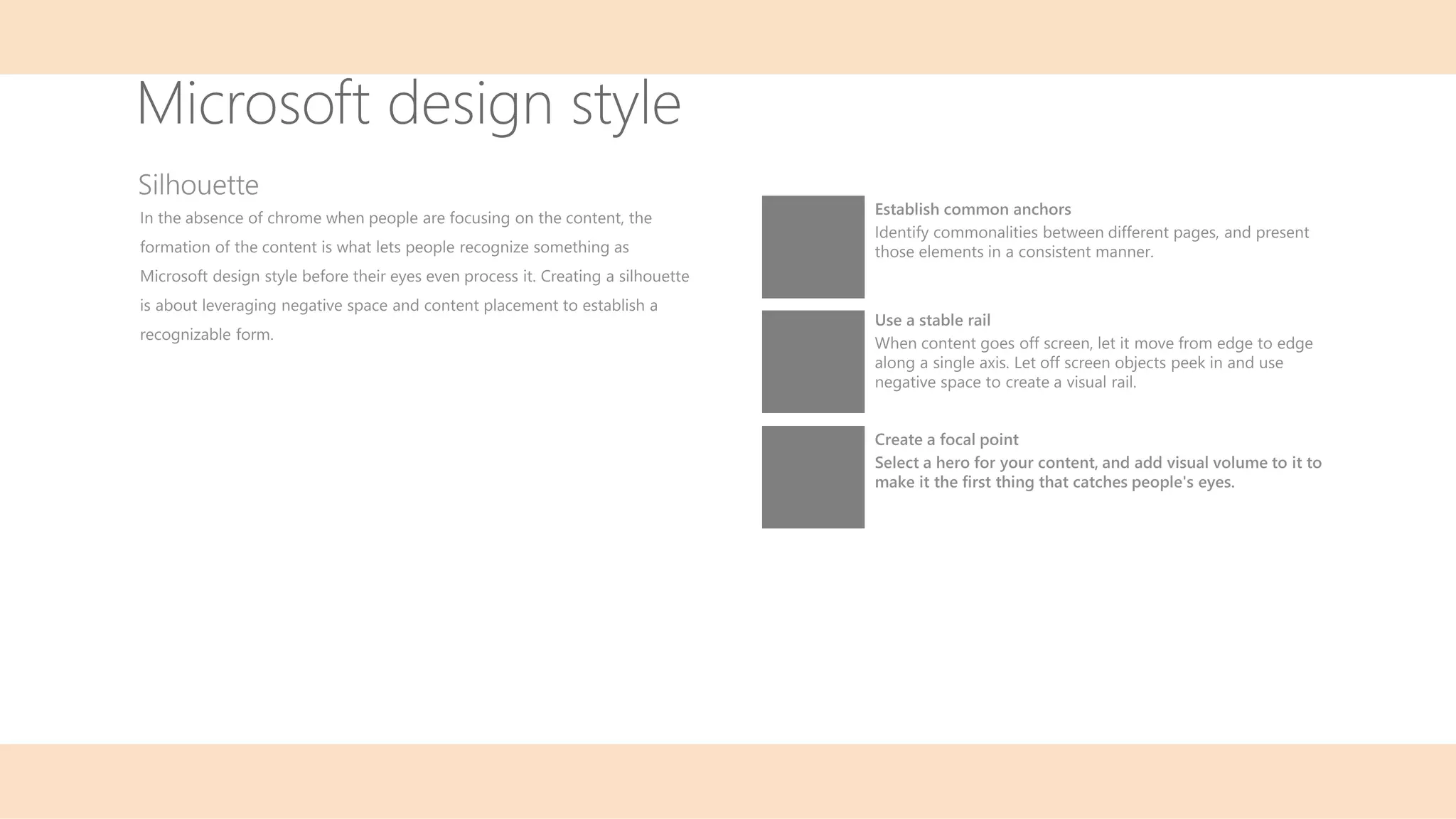 Microsoft design style

Silhouette

In the absence of chrome when people are focusing on the content, the formation of the content is what lets people recognize something as Microsoft design style before their eyes even process it. Creating a silhouette is about leveraging negative space and content placement to establish a recognizable form.

Establish common anchors
Identify commonalities between different pages, and present those elements in a consistent manner.

Use a stable rail
When content goes off screen, let it move from edge to edge along a single axis. Let off screen objects peek in and use negative space to create a visual rail.

Create a focal point
Select a hero for your content, and add visual volume to it to make it the first thing that catches people's eyes.